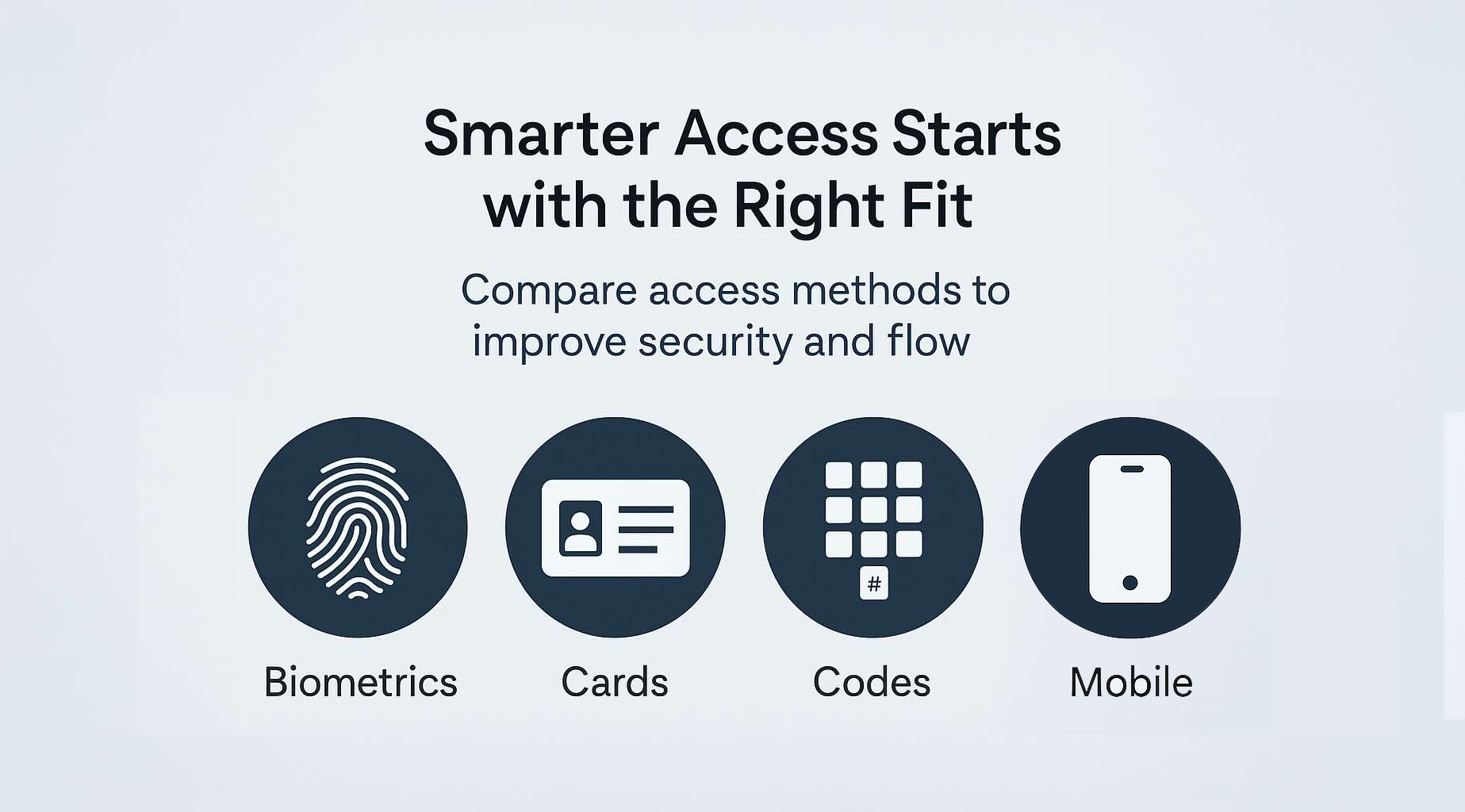 Smarter Access Starts with the Right Fit

Compare access methods to improve security and flow

#

Biometrics

Cards

Codes

Mobile